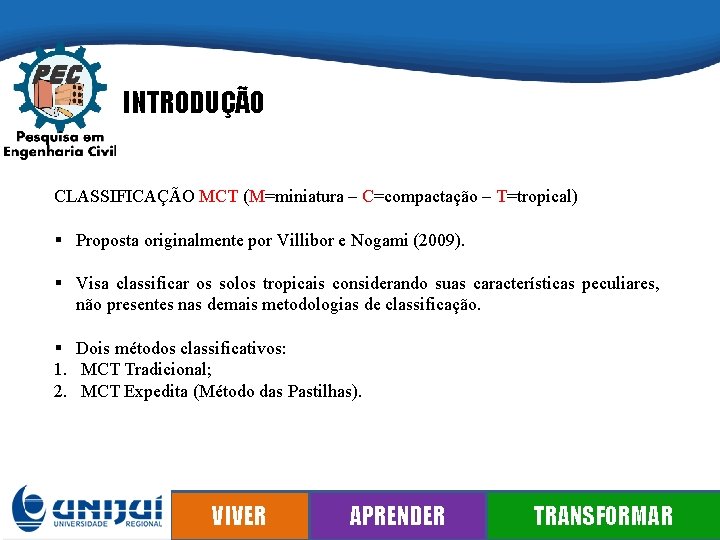 PEC
Pesquisa em Engenharia Civil

INTRODUÇÃO

CLASSIFICAÇÃO MCT (M=miniatura – C=compactação – T=tropical)

▪ Proposta originalmente por Villibor e Nogami (2009).

▪ Visa classificar os solos tropicais considerando suas características peculiares, não presentes nas demais metodologias de classificação.

▪ Dois métodos classificativos:
1. MCT Tradicional;
2. MCT Expedita (Método das Pastilhas).

UNIJUÍ UNIVERSIDADE REGIONAL

VIVER

APRENDER

TRANSFORMAR